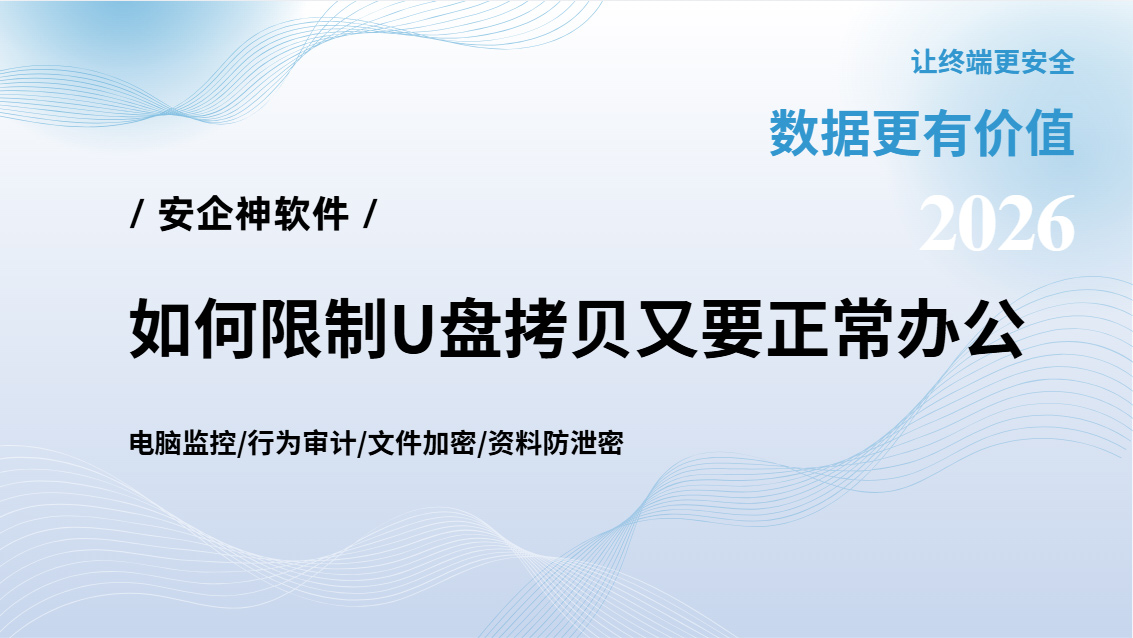 让终端更安全

数据更有价值

2026

/ 安企神软件 /

如何限制U盘拷贝又要正常办公

电脑监控/行为审计/文件加密/资料防泄密